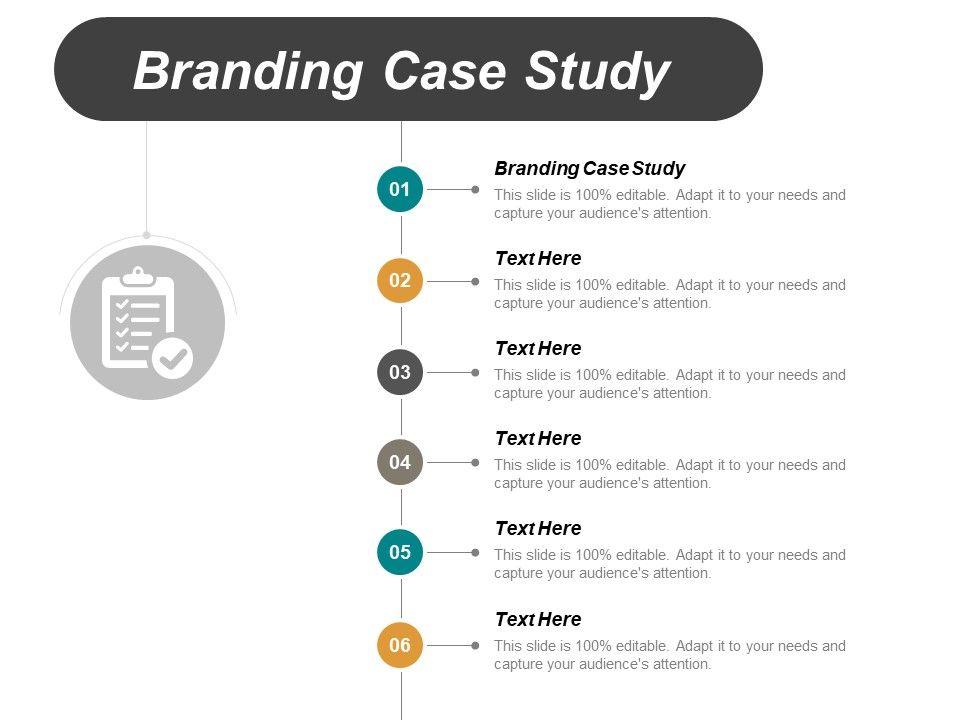 Branding Case Study

01

Branding Case Study

This slide is 100% editable. Adapt it to your needs and capture your audience's attention.

02

Text Here

This slide is 100% editable. Adapt it to your needs and capture your audience's attention.

03

Text Here

This slide is 100% editable. Adapt it to your needs and capture your audience's attention.

04

Text Here

This slide is 100% editable. Adapt it to your needs and capture your audience's attention.

05

Text Here

This slide is 100% editable. Adapt it to your needs and capture your audience's attention.

06

Text Here

This slide is 100% editable. Adapt it to your needs and capture your audience's attention.